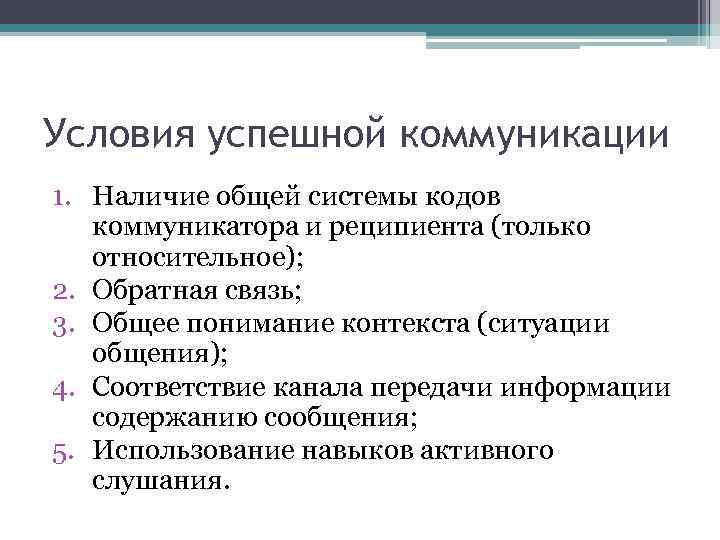 Условия успешной коммуникации

1. Наличие общей системы кодов коммуникатора и реципиента (только относительное);
2. Обратная связь;
3. Общее понимание контекста (ситуации общения);
4. Соответствие канала передачи информации содержанию сообщения;
5. Использование навыков активного слушания.